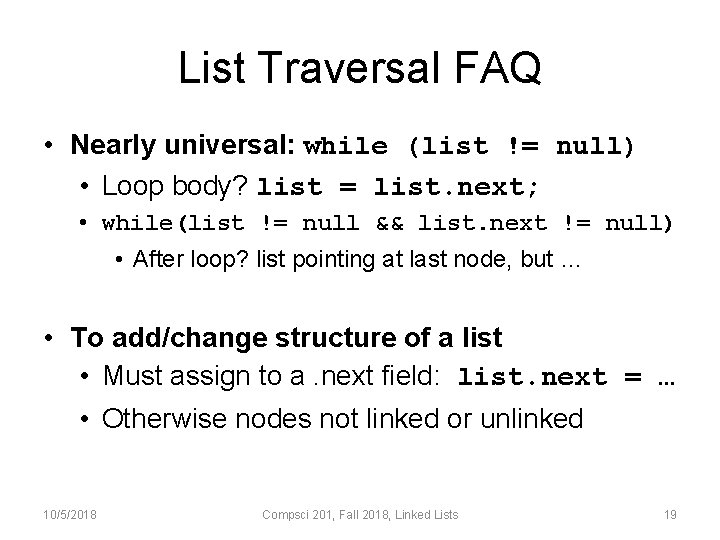 List Traversal FAQ

• Nearly universal: while (list != null)
  • Loop body? list = list.next;
  • while(list != null && list.next != null)
    • After loop? list pointing at last node, but …

• To add/change structure of a list
  • Must assign to a .next field: list.next = …
  • Otherwise nodes not linked or unlinked

10/5/2018

Compsci 201, Fall 2018, Linked Lists

19